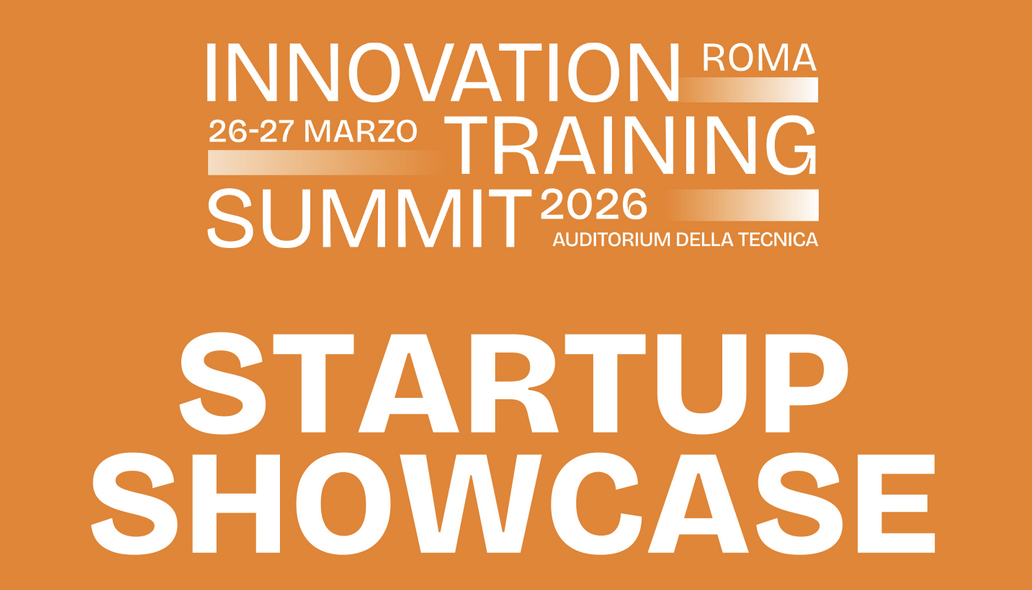 INNOVATION ROMA
26-27 MARZO TRAINING
SUMMIT 2026
AUDITORIUM DELLA TECNICA

STARTUP
SHOWCASE